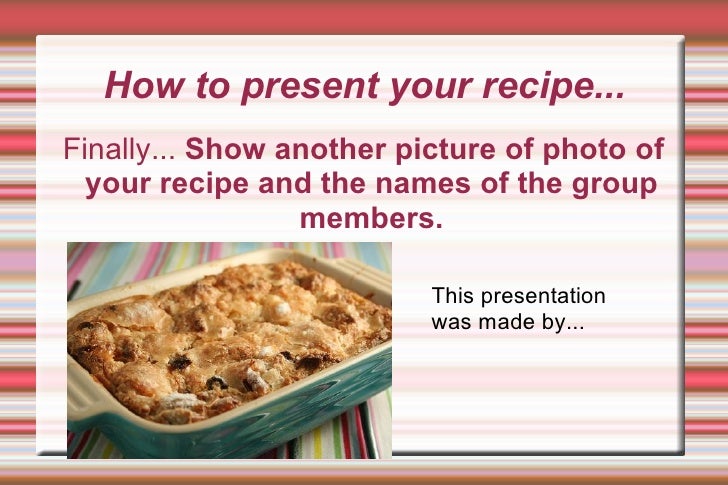 How to present your recipe...

Finally... Show another picture of photo of your recipe and the names of the group members.

This presentation was made by...